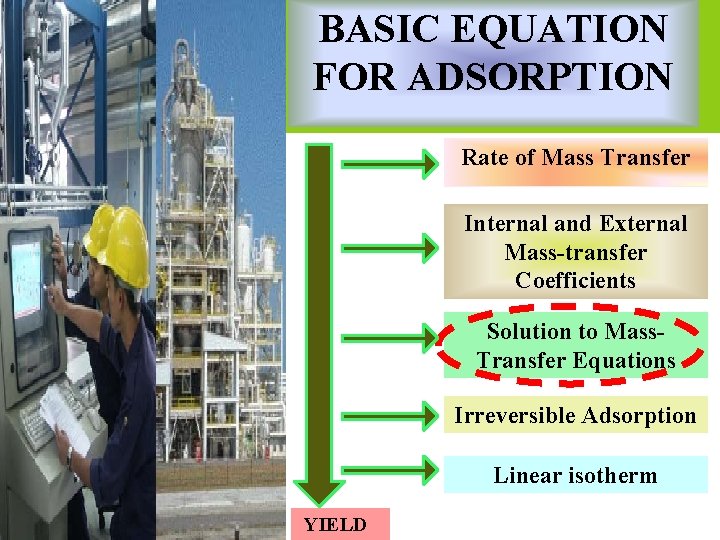 BASIC EQUATION FOR ADSORPTION

Rate of Mass Transfer

Internal and External Mass-transfer Coefficients

Solution to Mass-Transfer Equations

Irreversible Adsorption

Linear isotherm

YIELD